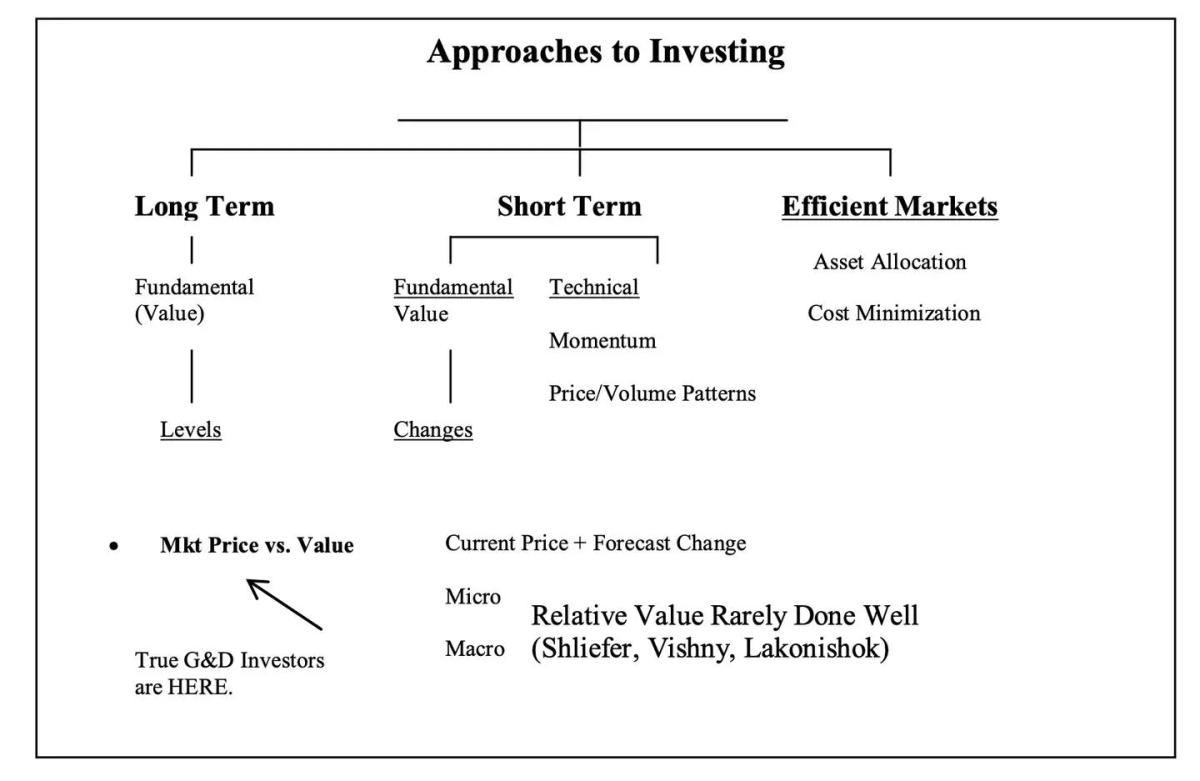 Approaches to Investing

Long Term

Fundamental (Value)

Levels

Short Term

Fundamental Value

Changes

Technical

Momentum

Price/Volume Patterns

Efficient Markets

Asset Allocation

Cost Minimization

• Mkt Price vs. Value

True G&D Investors are HERE.

Current Price + Forecast Change

Micro

Macro

Relative Value Rarely Done Well (Shliefer, Vishny, Lakonishok)